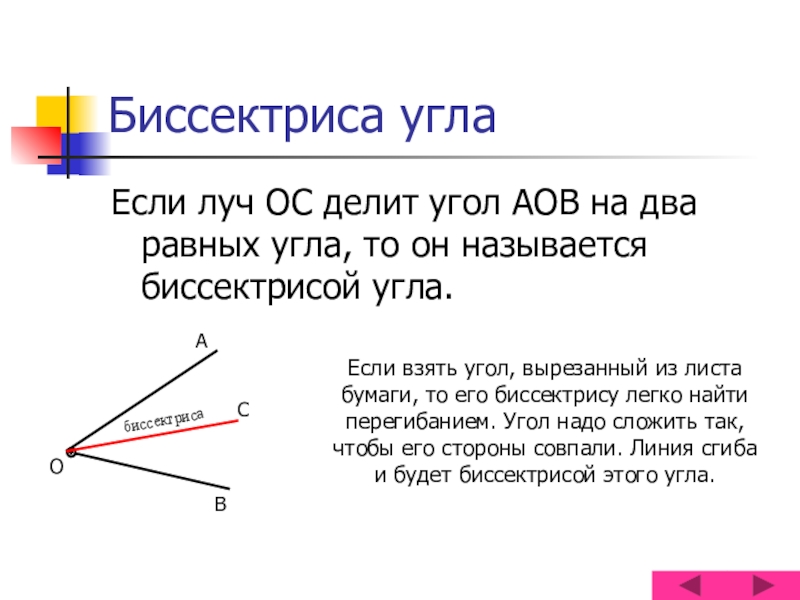 Биссектриса угла

Если луч ОС делит угол АОВ на два равных угла, то он называется биссектрисой угла.

А

биссектриса

С

О

В

Если взять угол, вырезанный из листа бумаги, то его биссектрису легко найти перегибанием. Угол надо сложить так, чтобы его стороны совпали. Линия сгиба и будет биссектрисой этого угла.